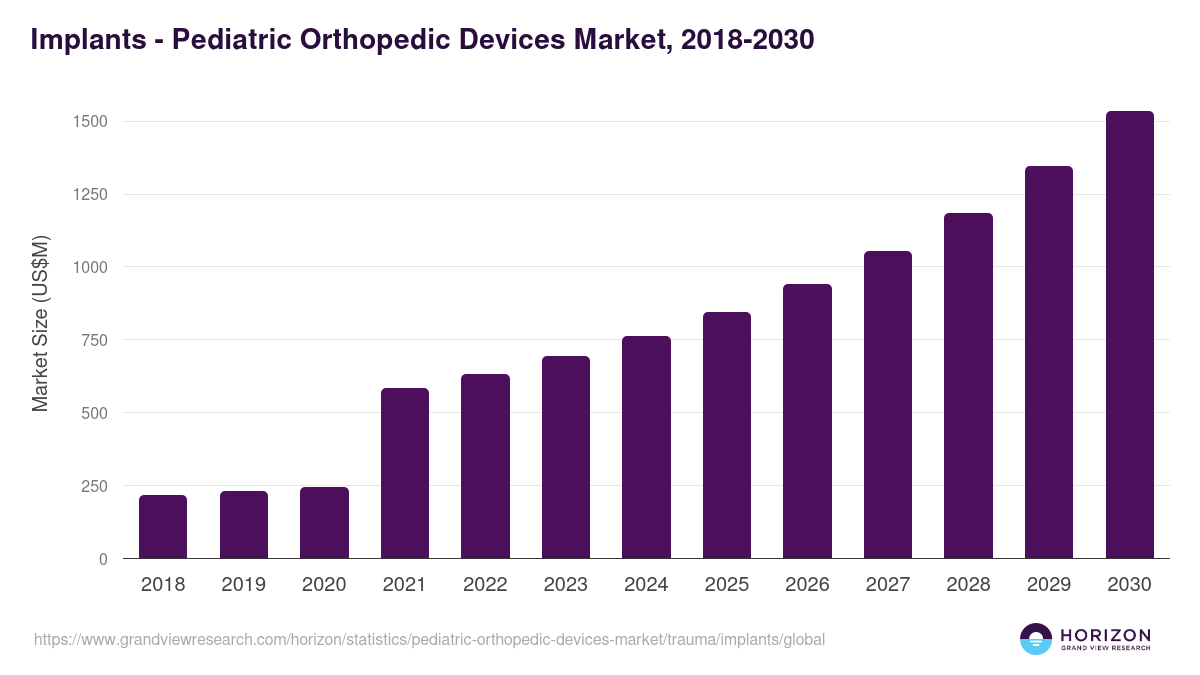 Implants - Pediatric Orthopedic Devices Market, 2018-2030

Market Size (US$M)

1500
1250
1000
750
500
250
0

2018 2019 2020 2021 2022 2023 2024 2025 2026 2027 2028 2029 2030

https://www.grandviewresearch.com/horizon/statistics/pediatric-orthopedic-devices-market/trauma/implants/global

HORIZON
GRAND VIEW RESEARCH